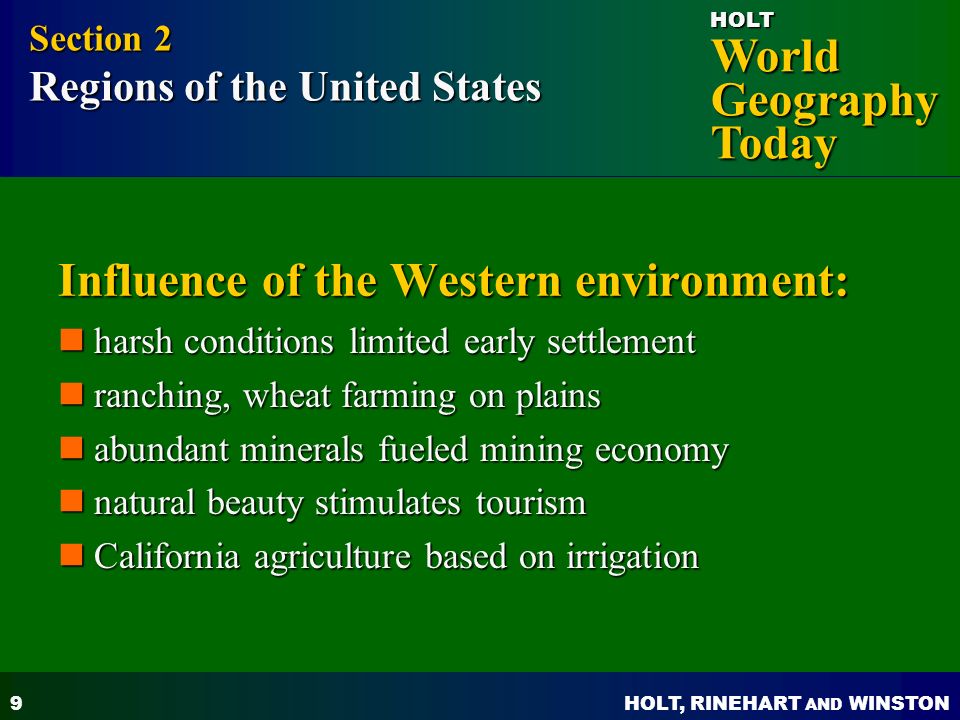 Section 2
Regions of the United States

HOLT
World
Geography
Today

Influence of the Western environment:

harsh conditions limited early settlement

ranching, wheat farming on plains

abundant minerals fueled mining economy

natural beauty stimulates tourism

California agriculture based on irrigation

9

HOLT, RINEHART AND WINSTON